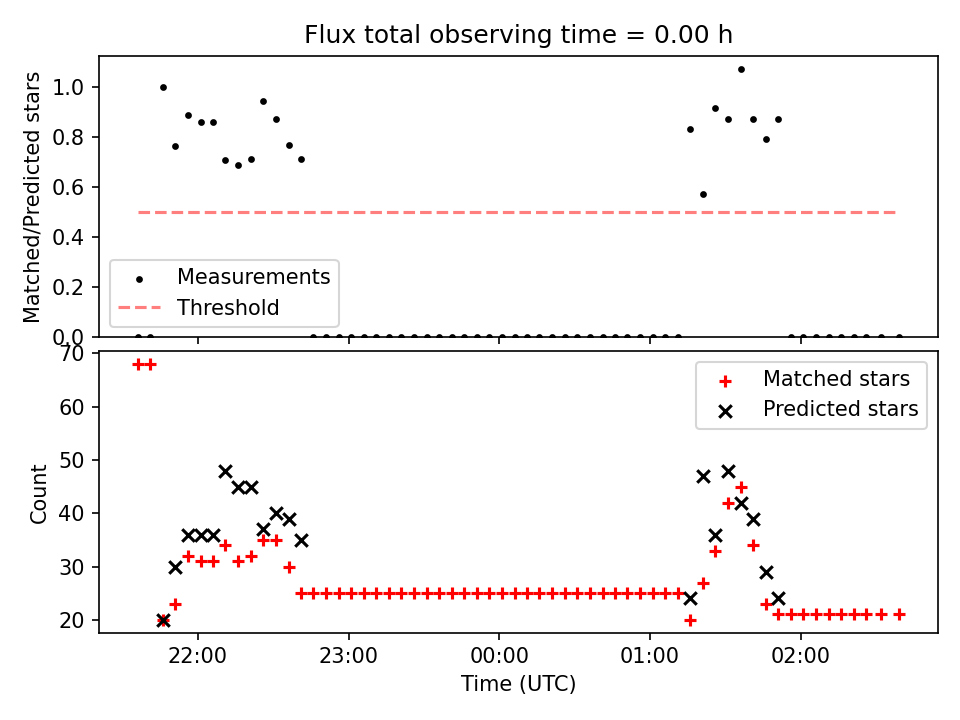 Flux total observing time = 0.00 h

Matched/Predicted stars

1.0
0.8
0.6
0.4
0.2
0.0

Measurements
Threshold

Count

70
60
50
40
30
20

Matched stars
Predicted stars

22:00
23:00
00:00
01:00
02:00

Time (UTC)